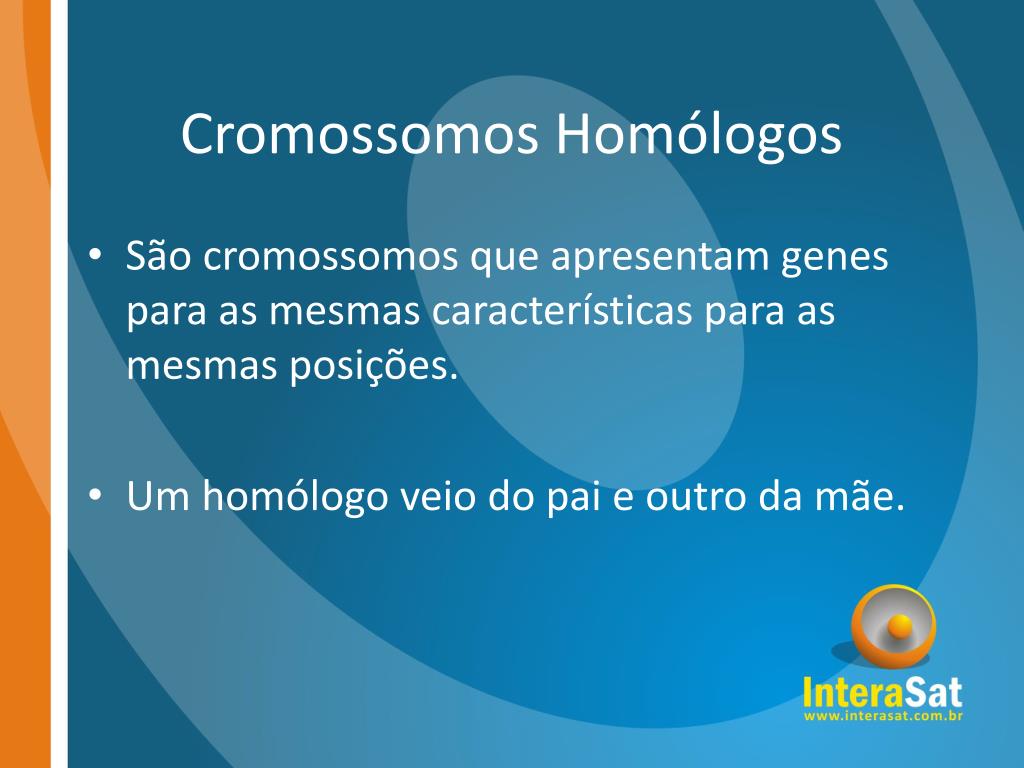 Cromossomos Homólogos

• São cromossomos que apresentam genes para as mesmas características para as mesmas posições.

• Um homólogo veio do pai e outro da mãe.

InteraSat
www.interasat.com.br